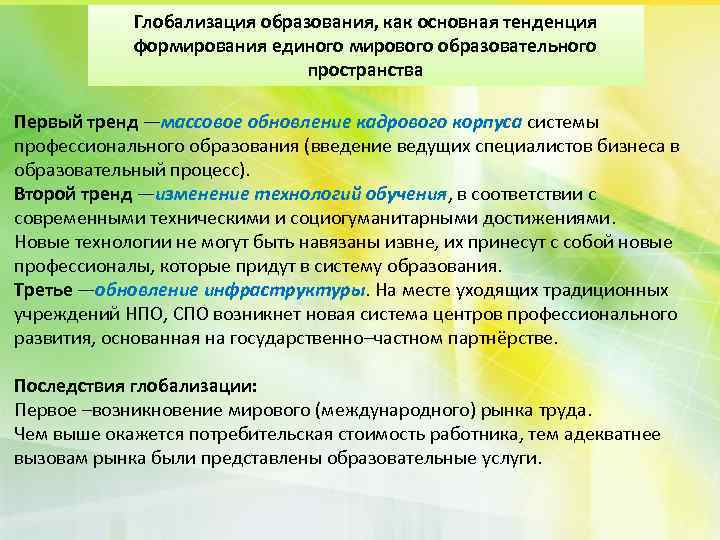 Глобализация образования, как основная тенденция формирования единого мирового образовательного пространства

Первый тренд —массовое обновление кадрового корпуса системы профессионального образования (введение ведущих специалистов бизнеса в образовательный процесс).
Второй тренд —изменение технологий обучения, в соответствии с современными техническими и социогуманитарными достижениями. Новые технологии не могут быть навязаны извне, их принесут с собой новые профессионалы, которые придут в систему образования.
Третье —обновление инфраструктуры. На месте уходящих традиционных учреждений НПО, СПО возникнет новая система центров профессионального развития, основанная на государственно–частном партнёрстве.

Последствия глобализации:
Первое –возникновение мирового (международного) рынка труда.
Чем выше окажется потребительская стоимость работника, тем адекватнее вызовам рынка были представлены образовательные услуги.